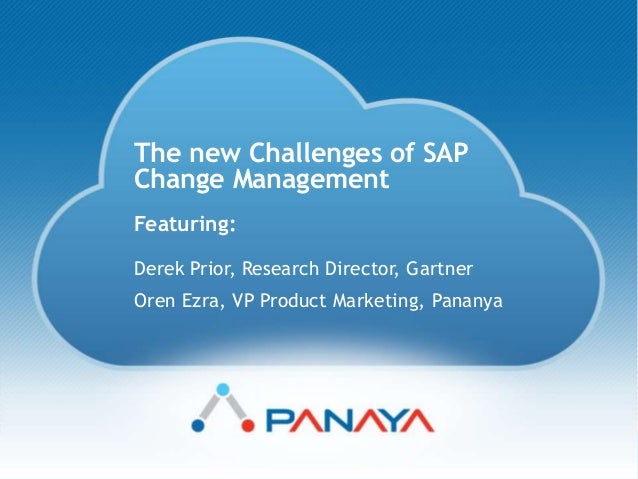 The new Challenges of SAP Change Management

Featuring:

Derek Prior, Research Director, Gartner

Oren Ezra, VP Product Marketing, Pananya

PANAYA